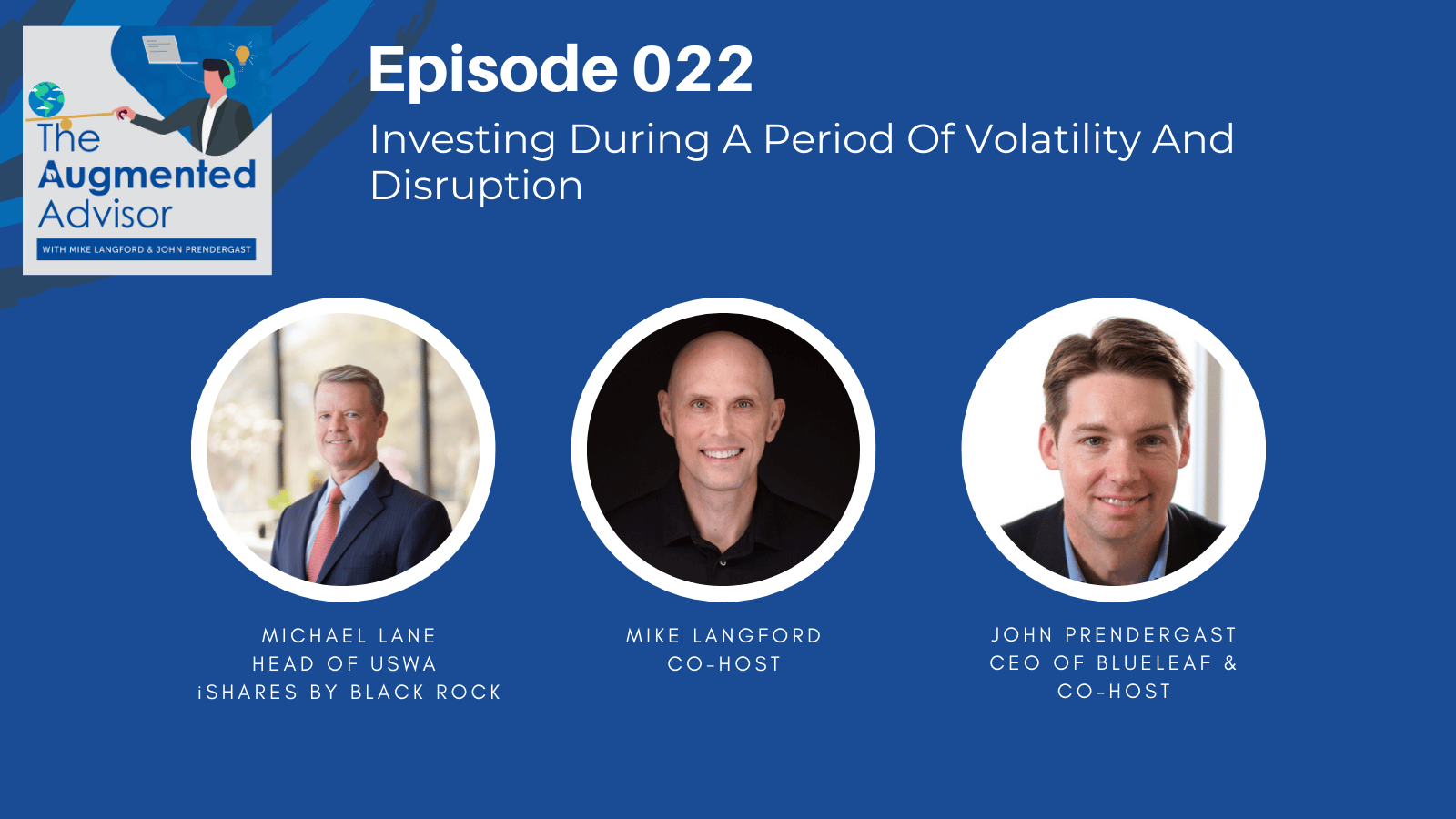 The Augmented Advisor
WITH MIKE LANGFORD & JOHN PRENDERGAST

Episode 022

Investing During A Period Of Volatility And Disruption

MICHAEL LANE
HEAD OF USWA
iSHARES BY BLACK ROCK

MIKE LANGFORD
CO-HOST

JOHN PRENDERGAST
CEO OF BLUELEAF &
CO-HOST